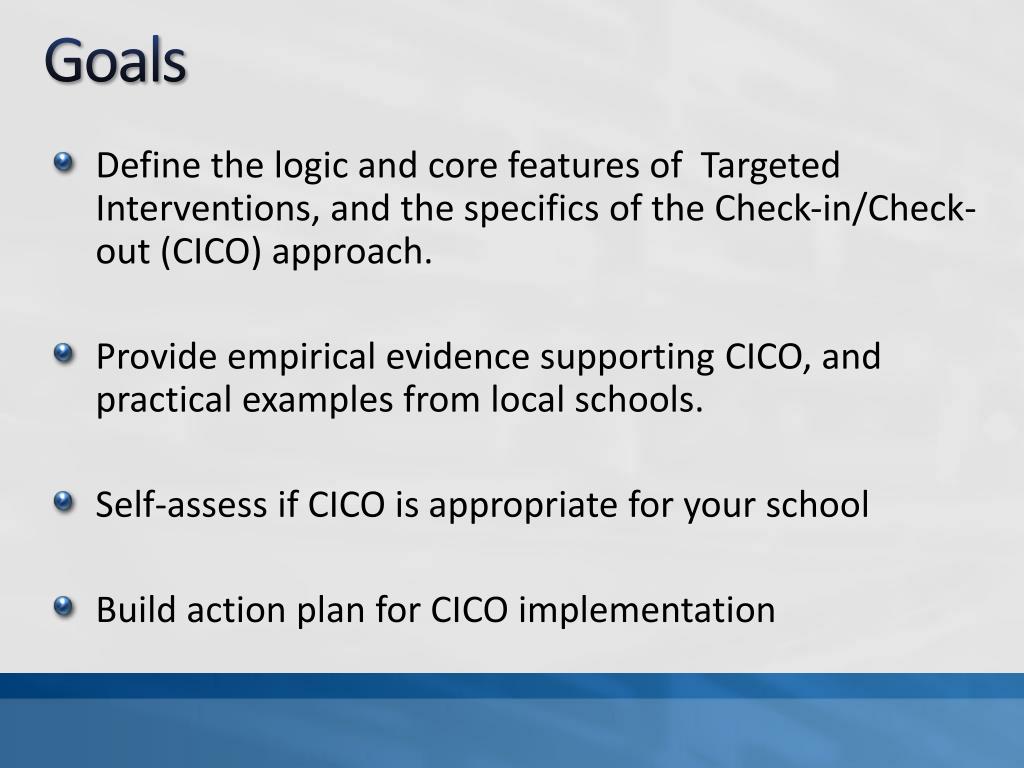 Goals

Define the logic and core features of Targeted Interventions, and the specifics of the Check-in/Check-out (CICO) approach.

Provide empirical evidence supporting CICO, and practical examples from local schools.

Self-assess if CICO is appropriate for your school

Build action plan for CICO implementation